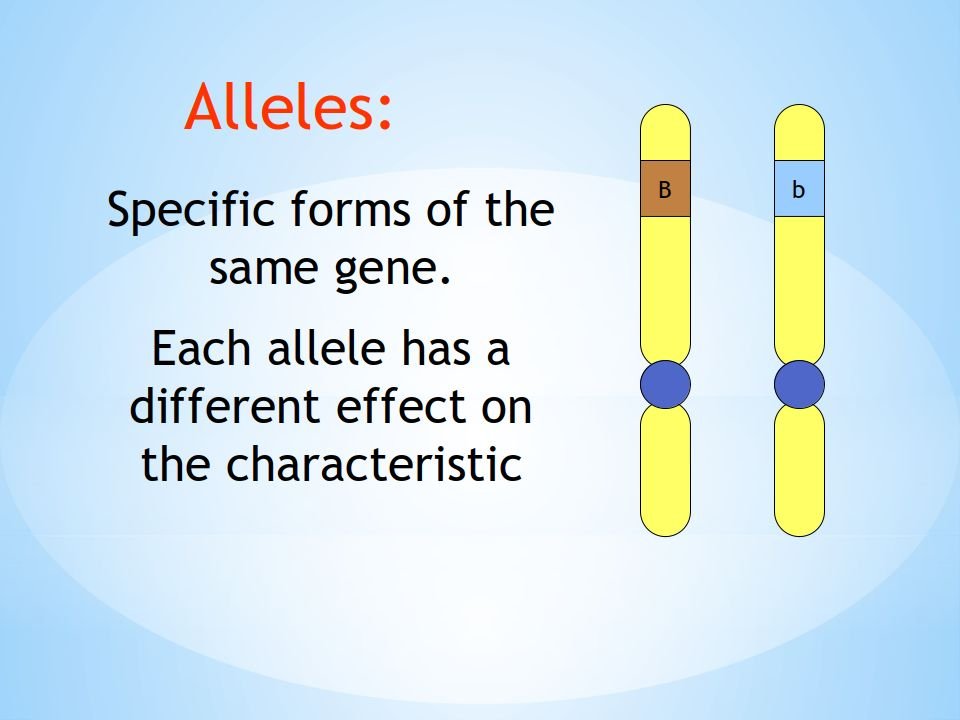 Alleles:

Specific forms of the same gene.

Each allele has a different effect on the characteristic

B

b